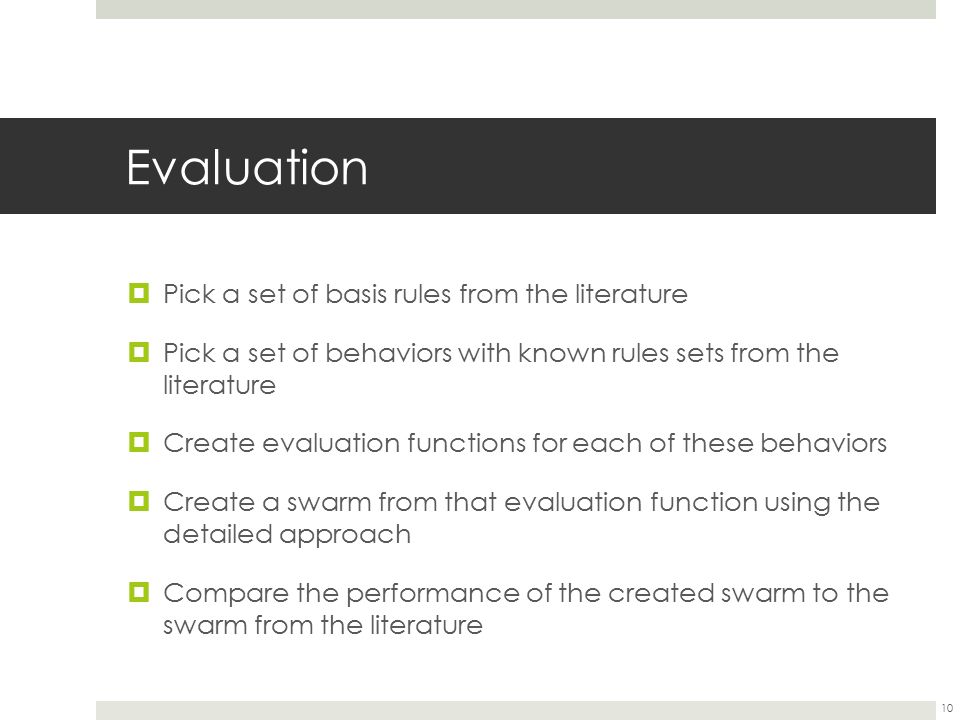 Evaluation

Pick a set of basis rules from the literature

Pick a set of behaviors with known rules sets from the literature

Create evaluation functions for each of these behaviors

Create a swarm from that evaluation function using the detailed approach

Compare the performance of the created swarm to the swarm from the literature

10